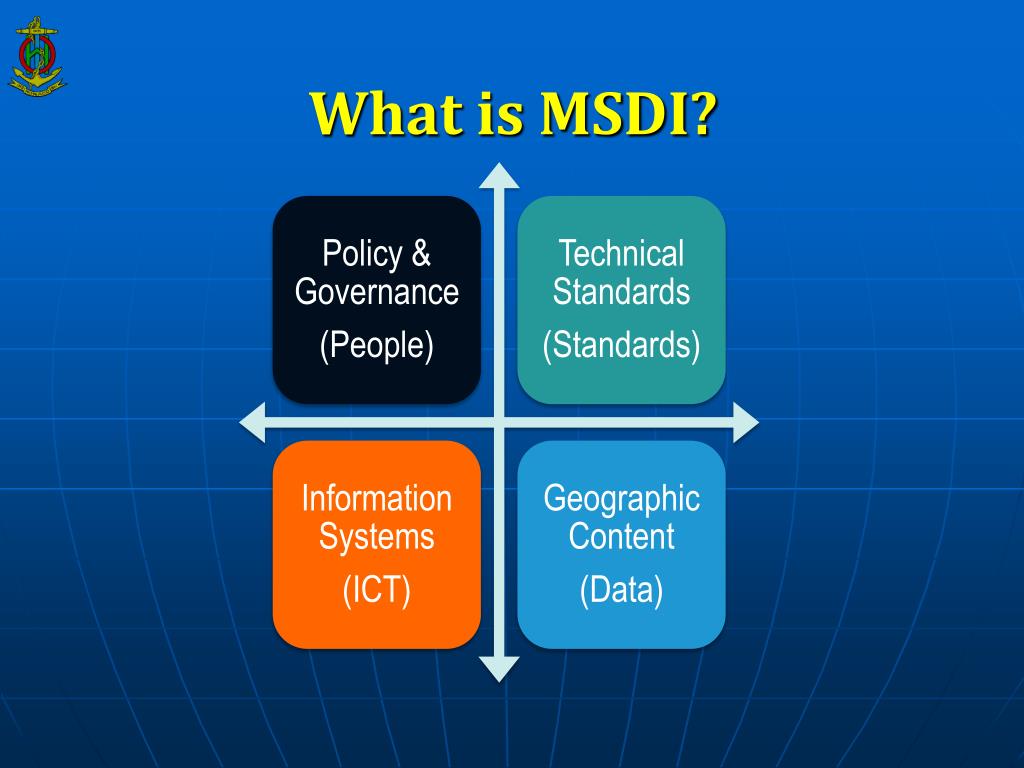 What is MSDI?

Policy & Governance
(People)

Technical Standards
(Standards)

Information Systems
(ICT)

Geographic Content
(Data)